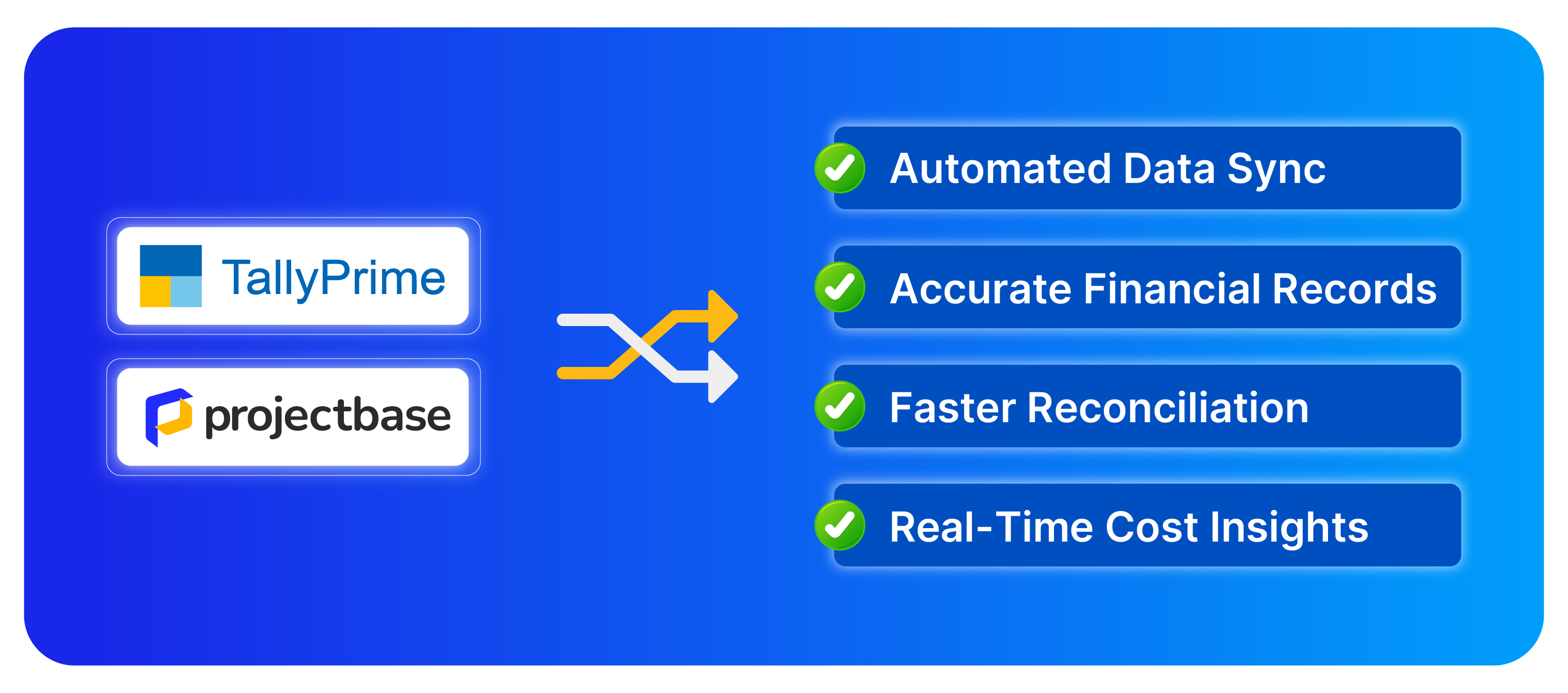 TallyPrime

projectbase

Automated Data Sync

Accurate Financial Records

Faster Reconciliation

Real-Time Cost Insights